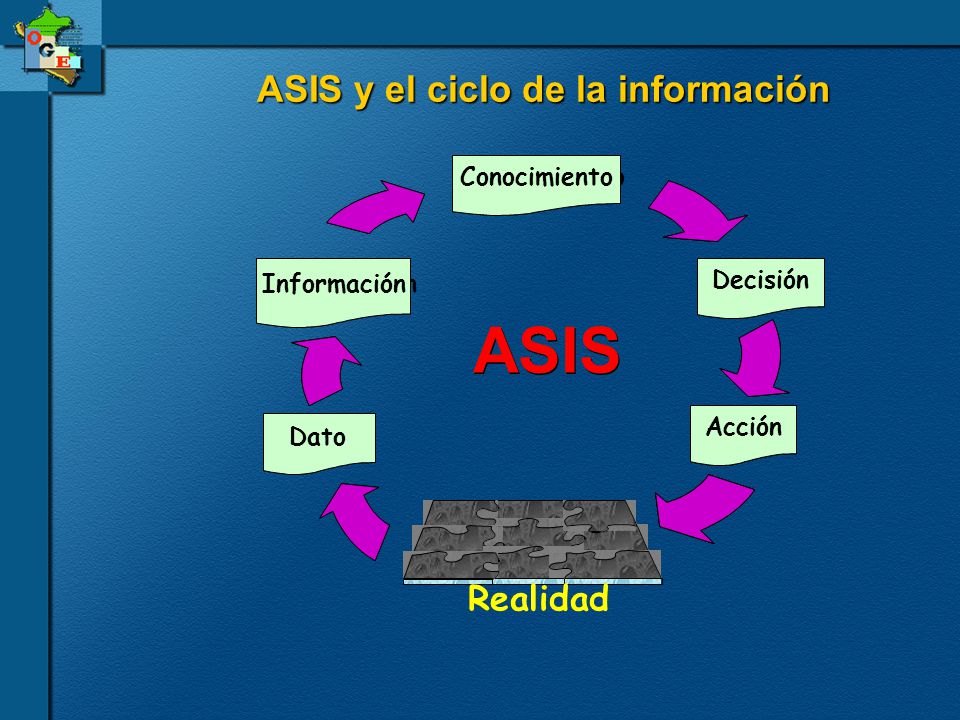 OGE

ASIS y el ciclo de la información

Conocimiento

Decisión

Acción

Realidad

Dato

Información

ASIS